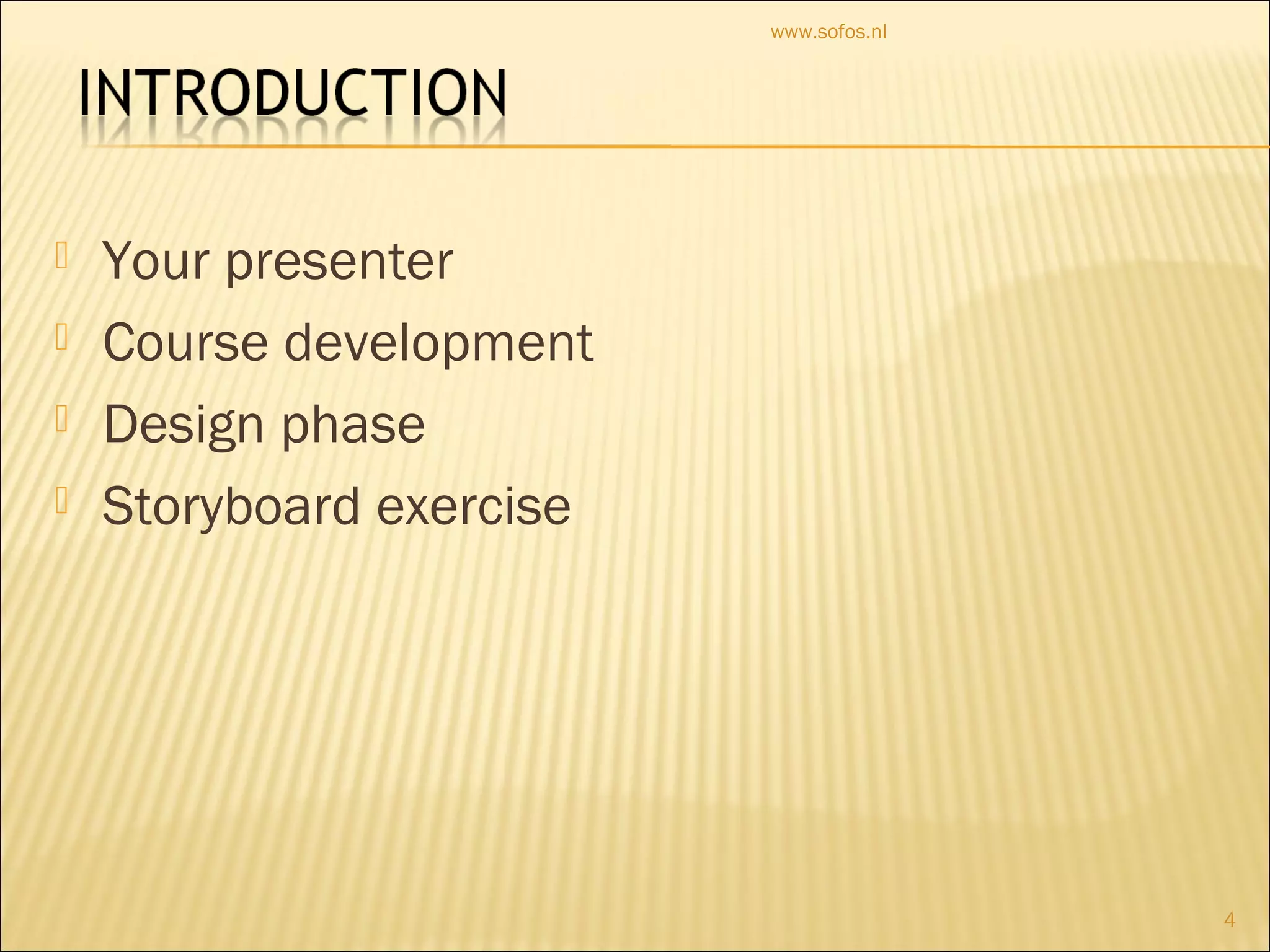 www.sofos.nl

INTRODUCTION

Your presenter
Course development
Design phase
Storyboard exercise

4